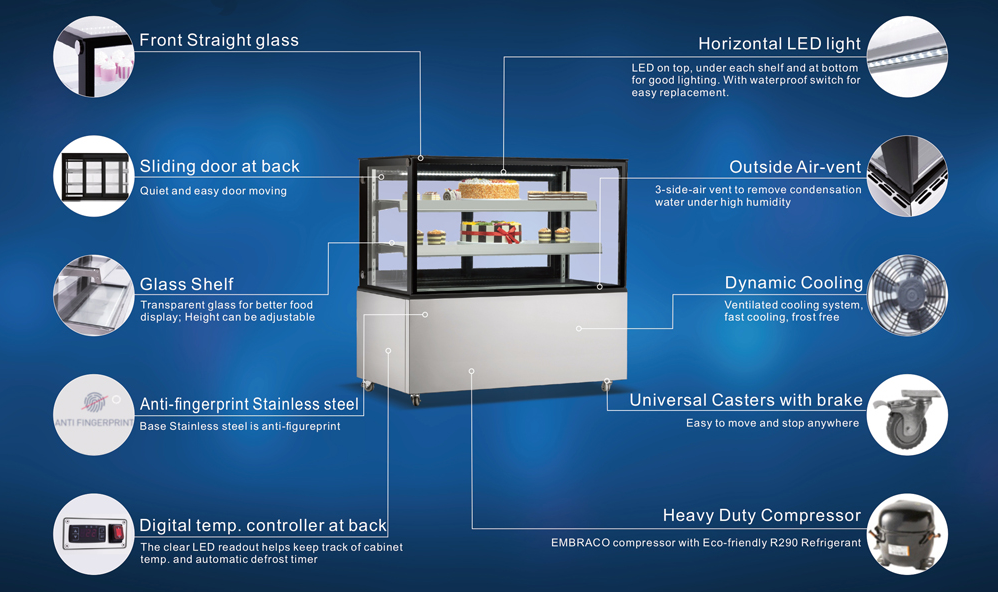 Front Straight glass

Sliding door at back
Quiet and easy door moving

Glass Shelf
Transparent glass for better food display; Height can be adjustable

ANTI FINGERPRINT
Anti-fingerprint Stainless steel
Base Stainless steel is anti-figureprint

Digital temp. controller at back
The clear LED readout helps keep track of cabinet temp. and automatic defrost timer

Horizontal LED light
LED on top, under each shelf and at bottom for good lighting. With waterproof switch for easy replacement.

Outside Air-vent
3-side-air vent to remove condensation water under high humidity

Dynamic Cooling
Ventilated cooling system, fast cooling, frost free

Universal Casters with brake
Easy to move and stop anywhere

Heavy Duty Compressor
EMBRACO compressor with Eco-friendly R290 Refrigerant